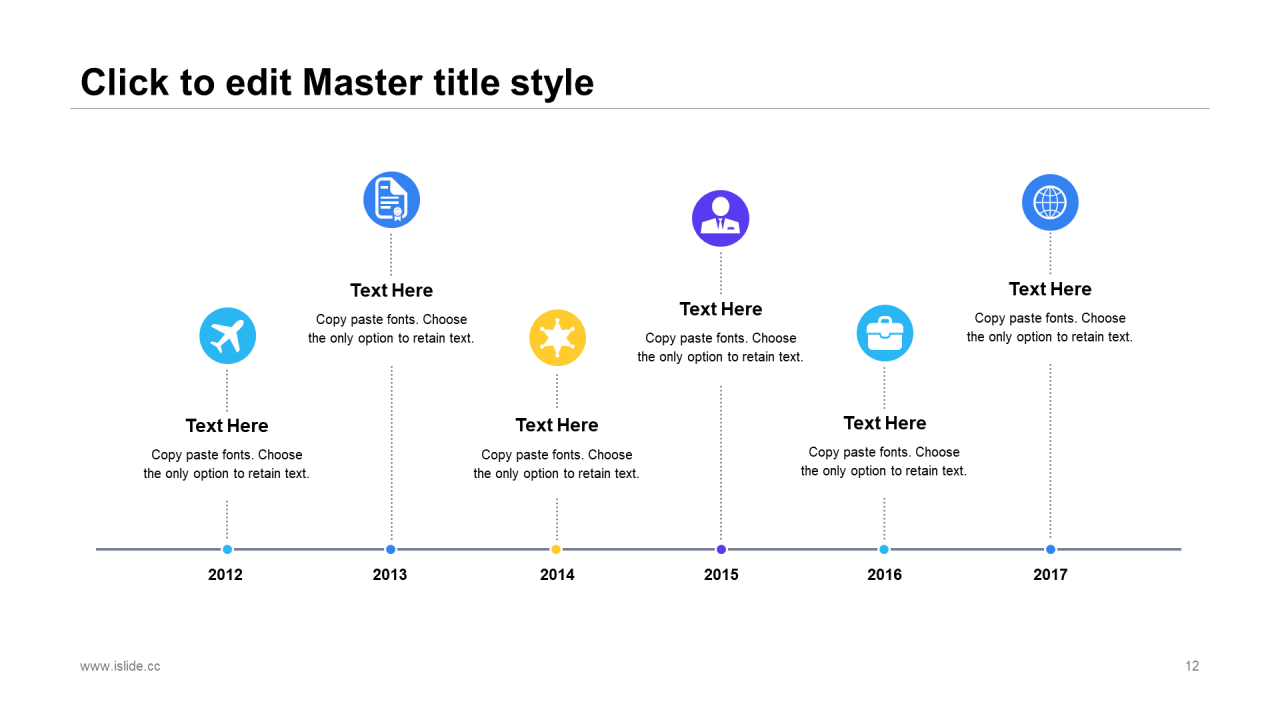 Click to edit Master title style

Text Here
Copy paste fonts. Choose the only option to retain text.

Text Here
Copy paste fonts. Choose the only option to retain text.

Text Here
Copy paste fonts. Choose the only option to retain text.

Text Here
Copy paste fonts. Choose the only option to retain text.

Text Here
Copy paste fonts. Choose the only option to retain text.

Text Here
Copy paste fonts. Choose the only option to retain text.

2012
2013
2014
2015
2016
2017

www.islide.cc
12